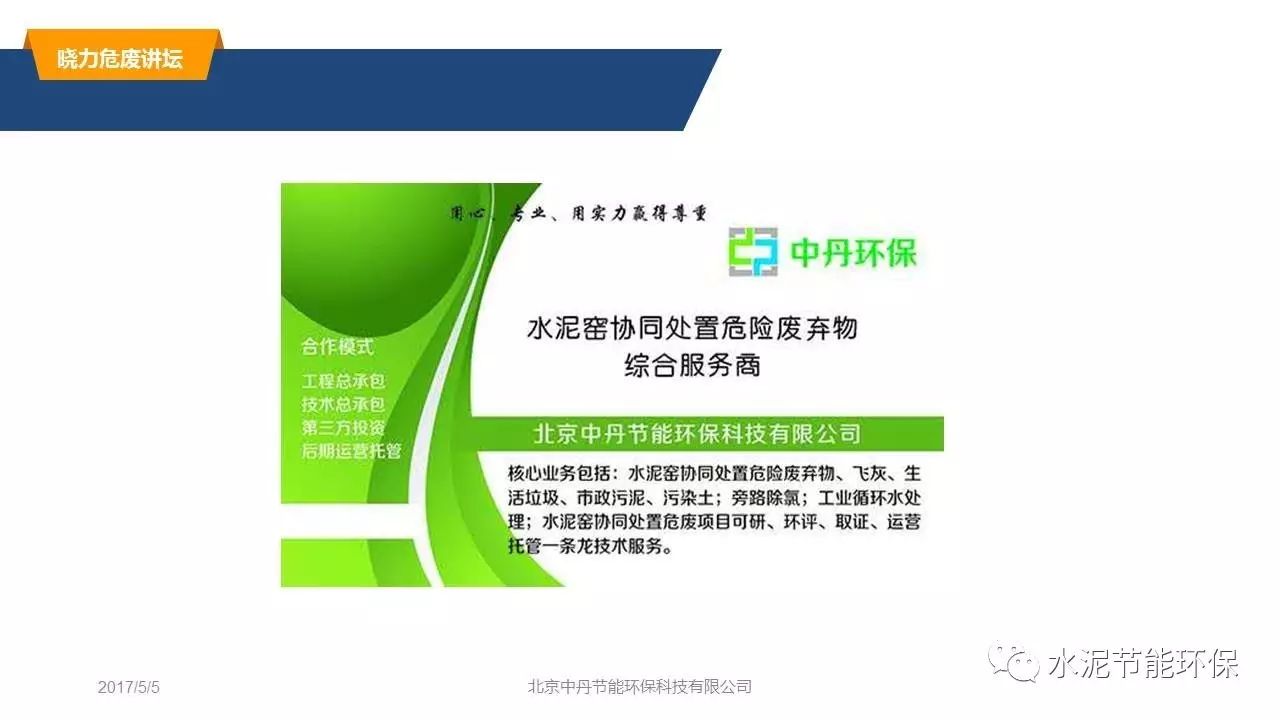 晓力危废讲坛

用心、专业、用实力赢得尊重

中丹环保

水泥窑协同处置危险废弃物
综合服务商

合作模式
工程总承包
技术总承包
第三方投资
后期运营托管

北京中丹节能环保科技有限公司

核心业务包括：水泥窑协同处置危险废弃物、飞灰、生活垃圾、市政污泥、污染土；旁路除氯；工业循环水处理；水泥窑协同处置危废项目可研、环评、取证、运营托管一条龙技术服务。

2017/5/5

北京中丹节能环保科技有限公司

水泥节能环保